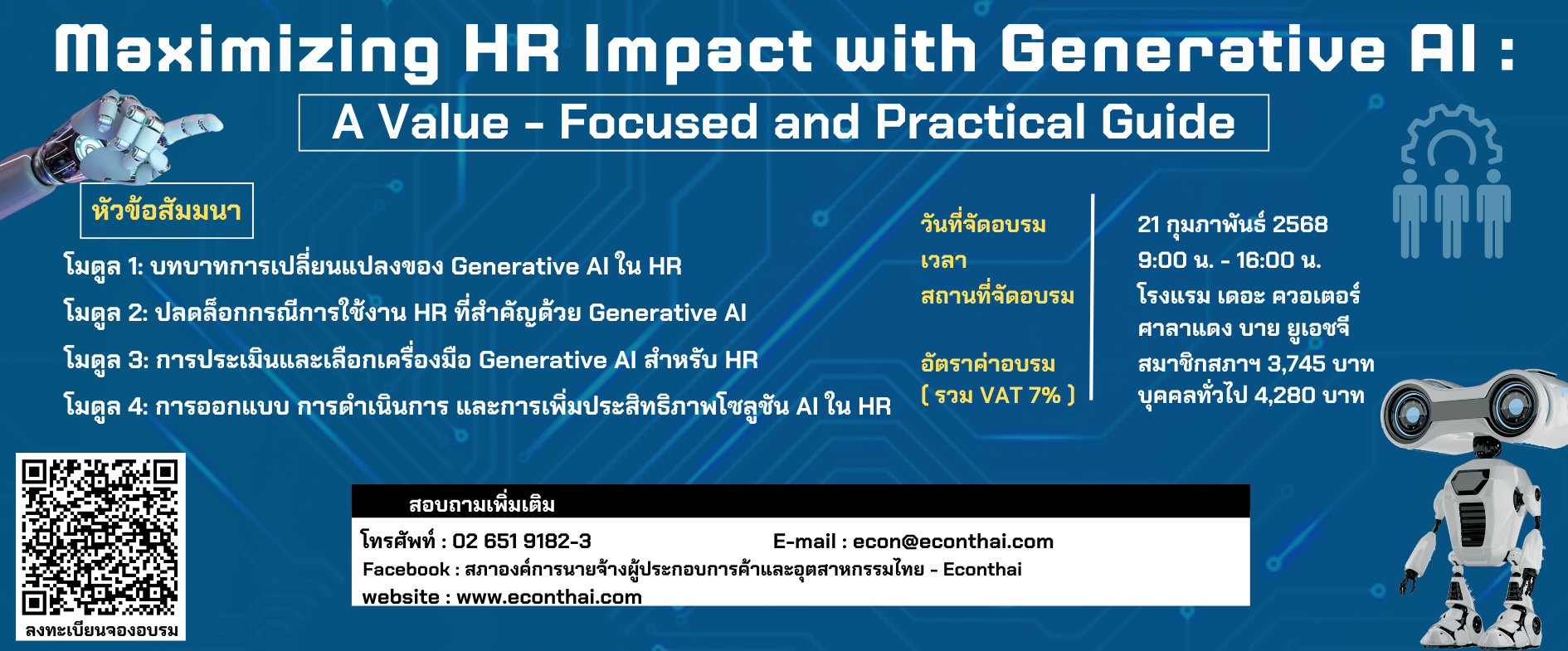 Maximizing HR Impact with Generative AI :

A Value - Focused and Practical Guide

หัวข้อสัมมนา

โมดูล 1: บทบาทการเปลี่ยนแปลงของ Generative AI ใน HR

โมดูล 2: ปลดล็อกกรณีการใช้งาน HR ที่สำคัญด้วย Generative AI

โมดูล 3: การประเมินและเลือกเครื่องมือ Generative AI สำหรับ HR

โมดูล 4: การออกแบบ การดำเนินการ และการเพิ่มประสิทธิภาพโซลูชัน AI ใน HR

วันที่จัดอบรม

เวลา

สถานที่จัดอบรม

อัตราค่าอบรม
( รวม VAT 7% )

21 กุมภาพันธ์ 2568

9:00 น. - 16:00 น.

โรงแรม เดอะ ควอเตอร์ ศาลาแดง บาย ยูเอชจี

สมาชิกสภาฯ 3,745 บาท
บุคคลทั่วไป 4,280 บาท

ลงทะเบียนจองอบรม

สอบถามเพิ่มเติม

โทรศัพท์ : 02 651 9182-3

E-mail : econ@econthai.com

Facebook : สภาองค์การนายจ้างผู้ประกอบการค้าและอุตสาหกรรมไทย - Econthai

website : www.econthai.com